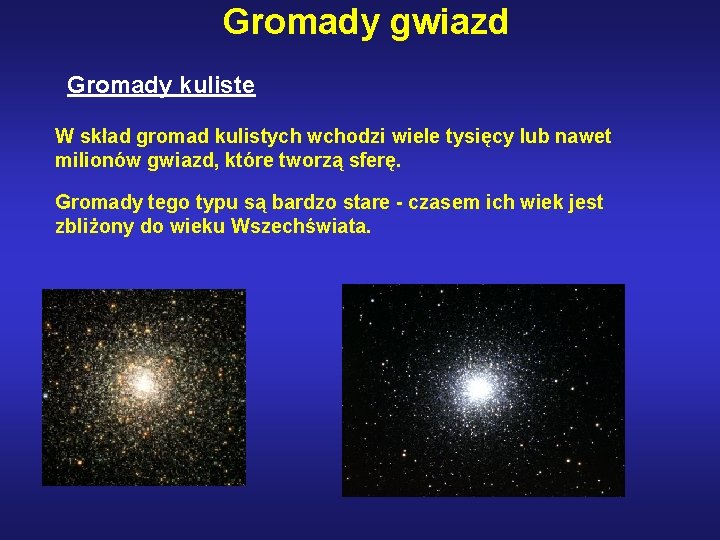 Gromady gwiazd

Gromady kuliste

W skład gromad kulistych wchodzi wiele tysięcy lub nawet milionów gwiazd, które tworzą sferę.

Gromady tego typu są bardzo stare - czasem ich wiek jest zbliżony do wieku Wszechświata.